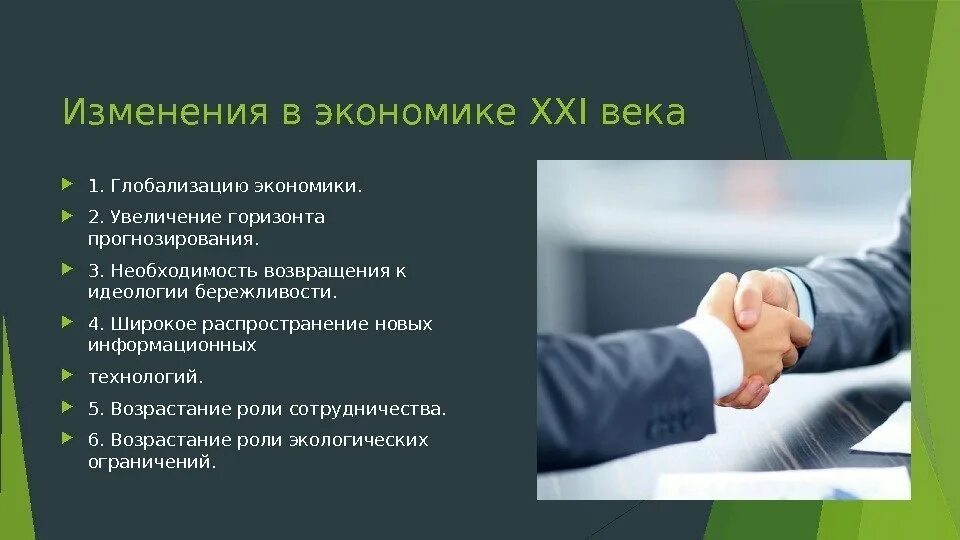 Изменения в экономике XXI века

1. Глобализацию экономики.

2. Увеличение горизонта прогнозирования.

3. Необходимость возвращения к идеологии бережливости.

4. Широкое распространение новых информационных

технологий.

5. Возрастание роли сотрудничества.

6. Возрастание роли экологических ограничений.